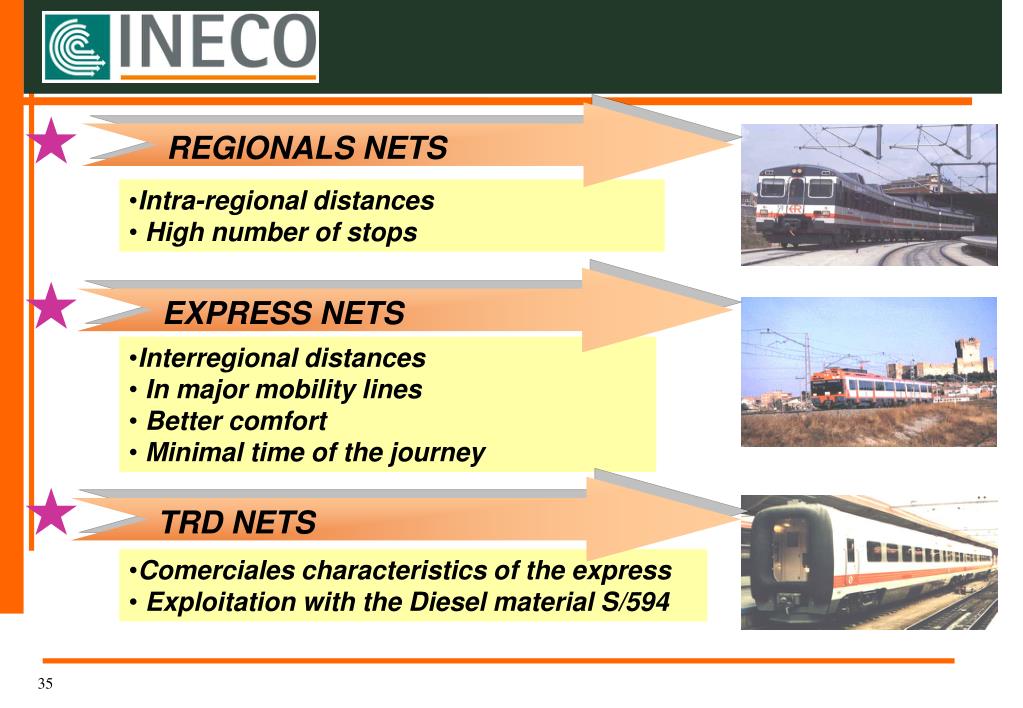 INECO

REGIONALS NETS

•Intra-regional distances
• High number of stops

EXPRESS NETS

•Interregional distances
• In major mobility lines
• Better comfort
• Minimal time of the journey

TRD NETS

•Comerciales characteristics of the express
• Exploitation with the Diesel material S/594

35